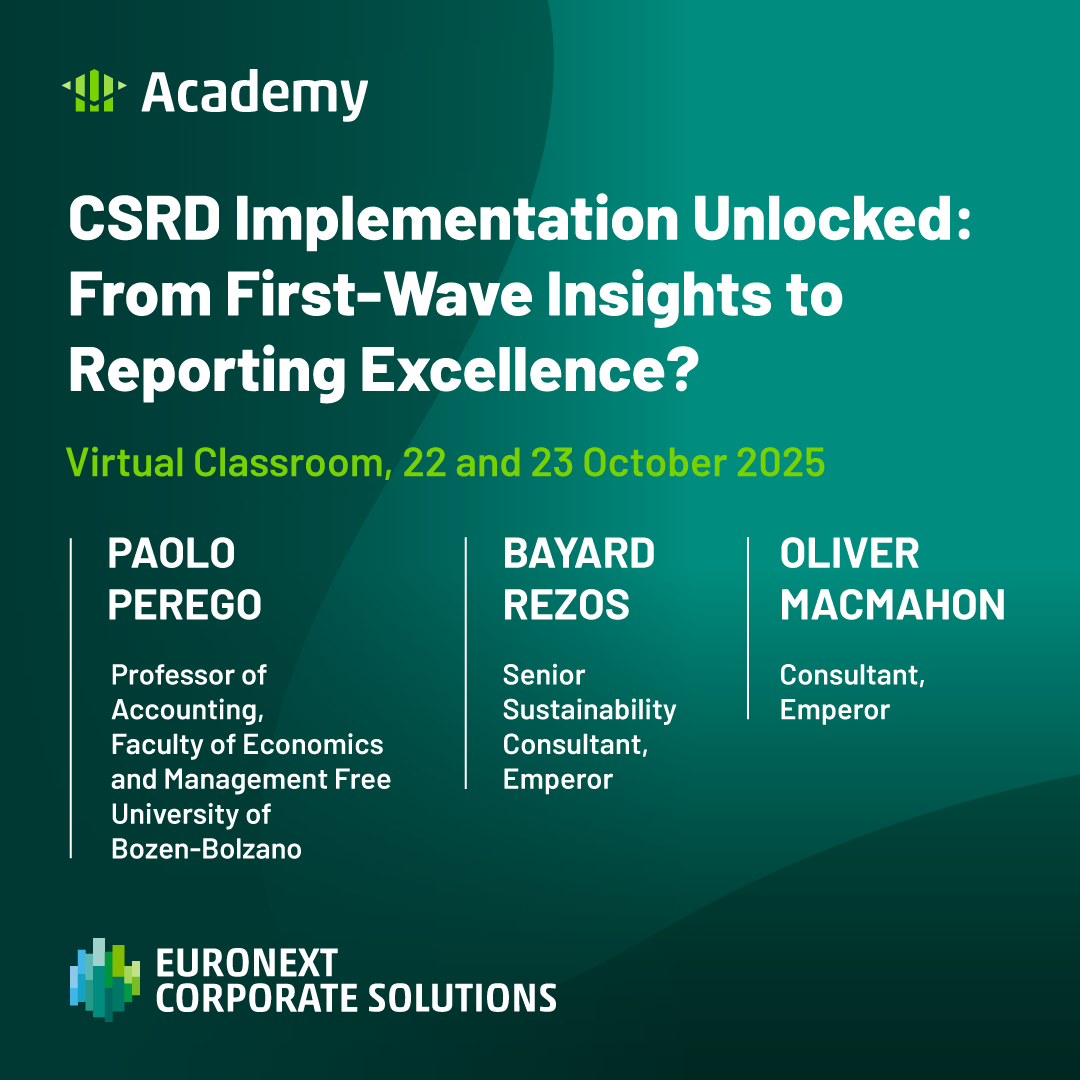 Academy

CSRD Implementation Unlocked: From First-Wave Insights to Reporting Excellence?

Virtual Classroom, 22 and 23 October 2025

PAOLO PEREGO

Professor of Accounting, Faculty of Economics and Management Free University of Bozen-Bolzano

BAYARD REZOS

Senior Sustainability Consultant, Emperor

OLIVER MACMAHON

Consultant, Emperor

EURONEXT CORPORATE SOLUTIONS